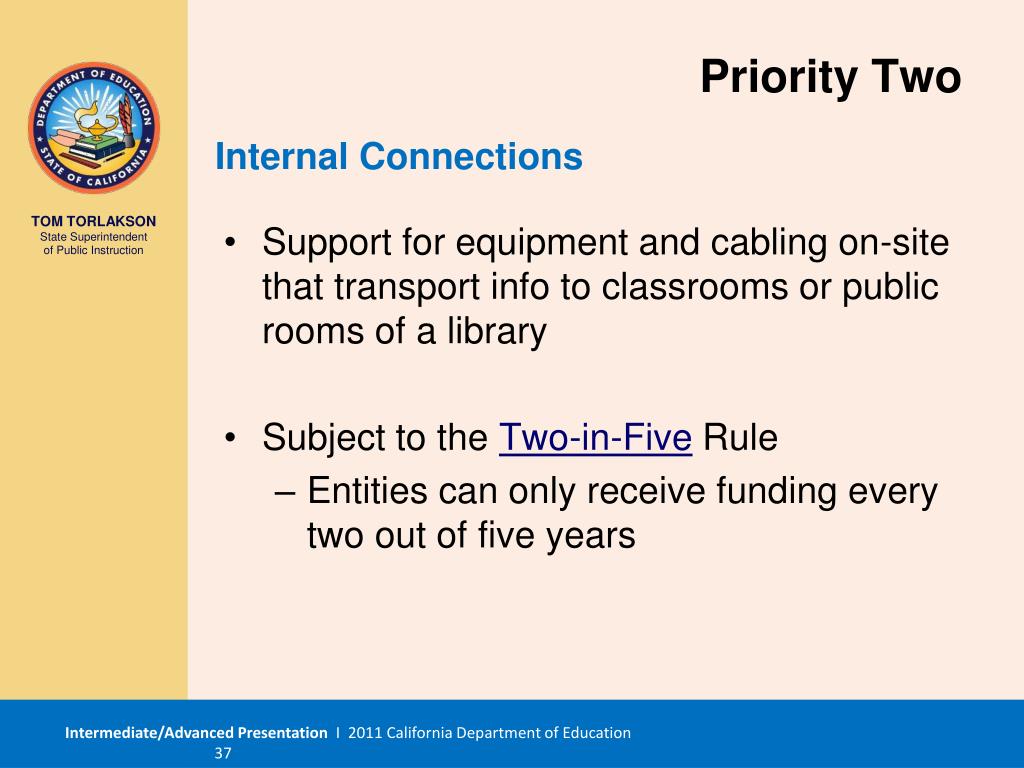 DEPARTMENT OF EDUCATION
STATE OF CALIFORNIA

TOM TORLAKSON
State Superintendent of Public Instruction

Priority Two

Internal Connections

• Support for equipment and cabling on-site that transport info to classrooms or public rooms of a library

• Subject to the Two-in-Five Rule
– Entities can only receive funding every two out of five years

Intermediate/Advanced Presentation I 2011 California Department of Education
37